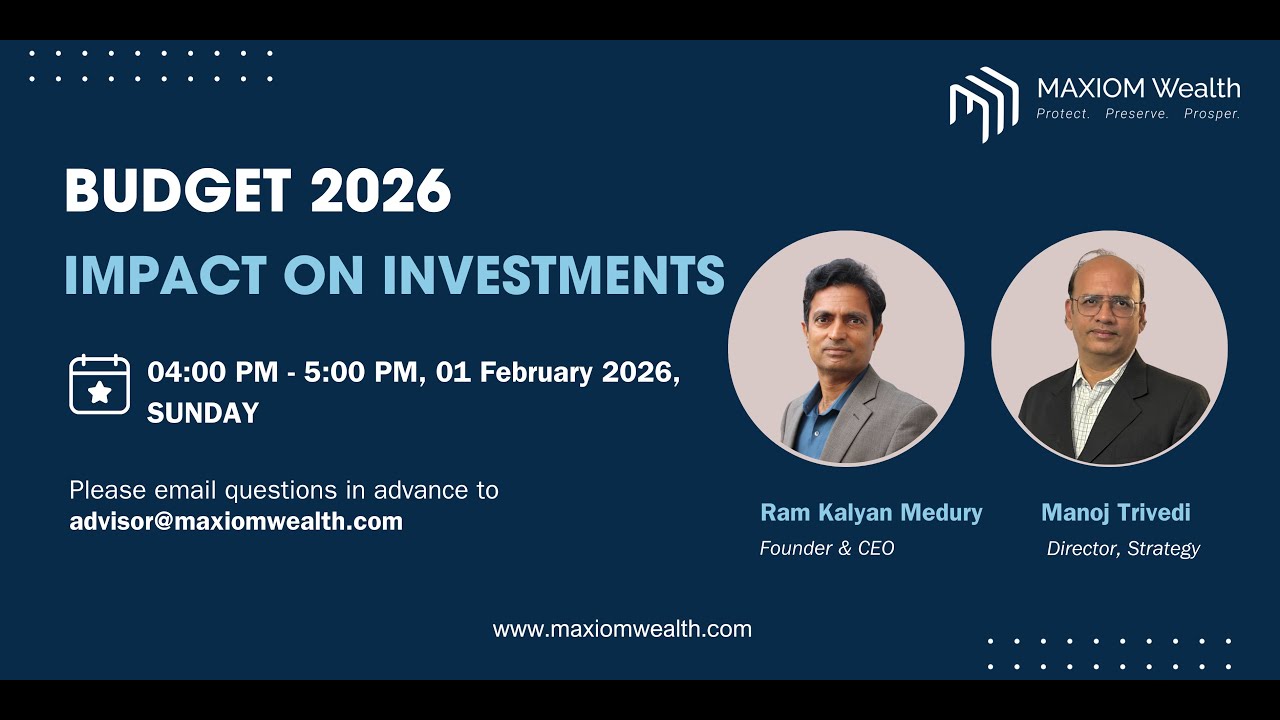 MAXIOM Wealth
Protect. Preserve. Prosper.

BUDGET 2026
IMPACT ON INVESTMENTS

04:00 PM - 5:00 PM, 01 February 2026, SUNDAY

Please email questions in advance to advisor@maxiomwealth.com

Ram Kalyan Medury
Founder & CEO

Manoj Trivedi
Director, Strategy

www.maxiomwealth.com